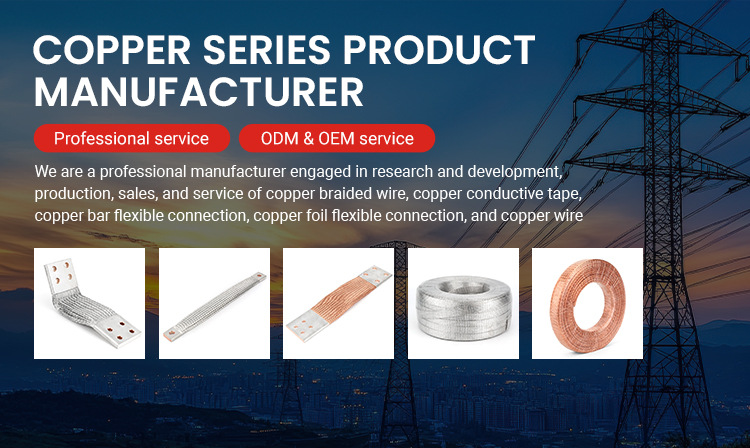 COPPER SERIES PRODUCT MANUFACTURER

Professional service

ODM & OEM service

We are a professional manufacturer engaged in research and development, production, sales, and service of copper braided wire, copper conductive tape, copper bar flexible connection, copper foil flexible connection, and copper wire